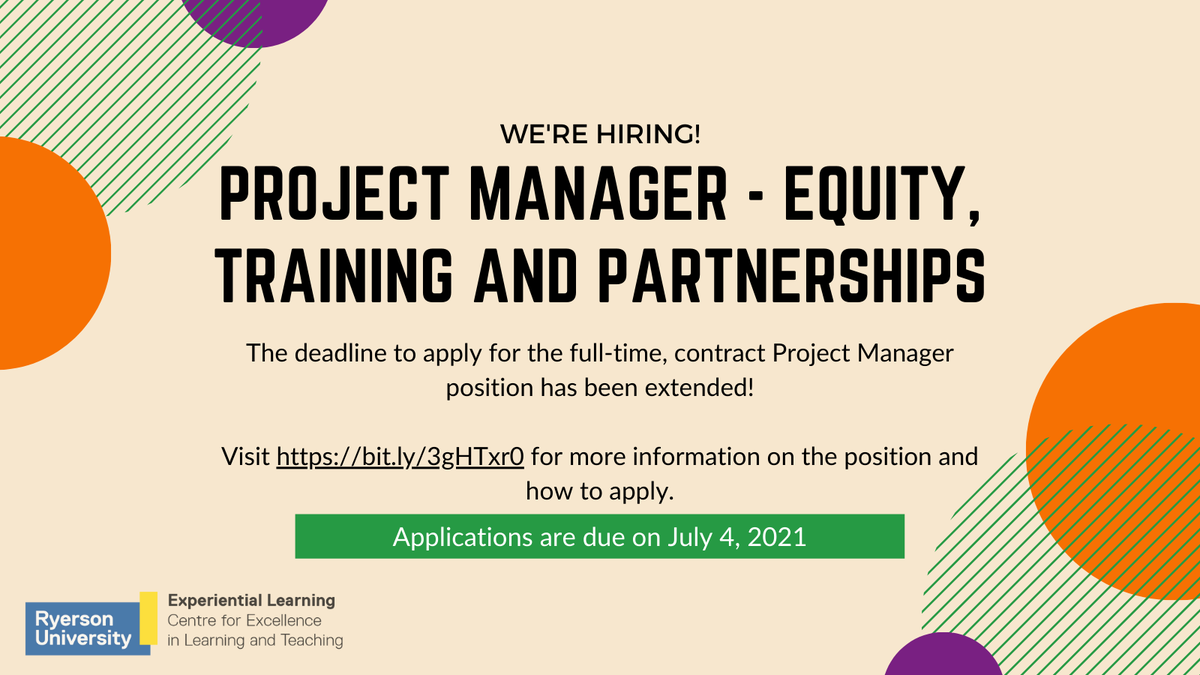 WE'RE HIRING!

PROJECT MANAGER - EQUITY, TRAINING AND PARTNERSHIPS

The deadline to apply for the full-time, contract Project Manager position has been extended!

Visit https://bit.ly/3gHTxr0 for more information on the position and how to apply.

Applications are due on July 4, 2021

Ryerson University

Experiential Learning
Centre for Excellence in Learning and Teaching